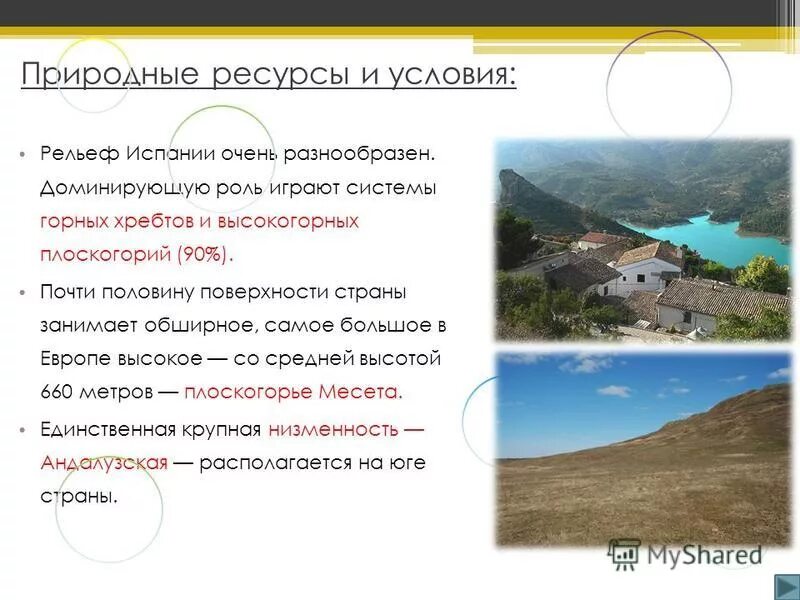 Природные ресурсы и условия:

• Рельеф Испании очень разнообразен. Доминирующую роль играют системы горных хребтов и высокогорных плоскогорий (90%).

• Почти половину поверхности страны занимает обширное, самое большое в Европе высокое — со средней высотой 660 метров — плоскогорье Месета.

• Единственная крупная низменность — Андалузская — располагается на юге страны.

MyShared